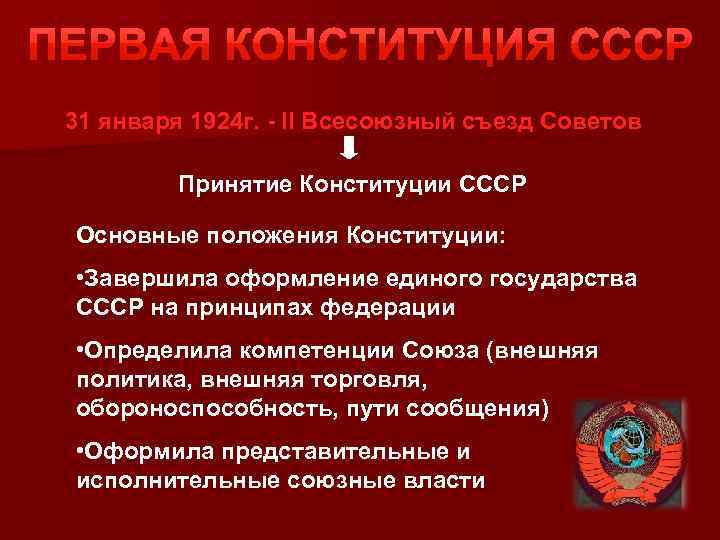 ПЕРВАЯ КОНСТИТУЦИЯ СССР

31 января 1924г. - II Всесоюзный съезд Советов

Принятие Конституции СССР

Основные положения Конституции:

•Завершила оформление единого государства СССР на принципах федерации

•Определила компетенции Союза (внешняя политика, внешняя торговля, обороноспособность, пути сообщения)

•Оформила представительные и исполнительные союзные власти